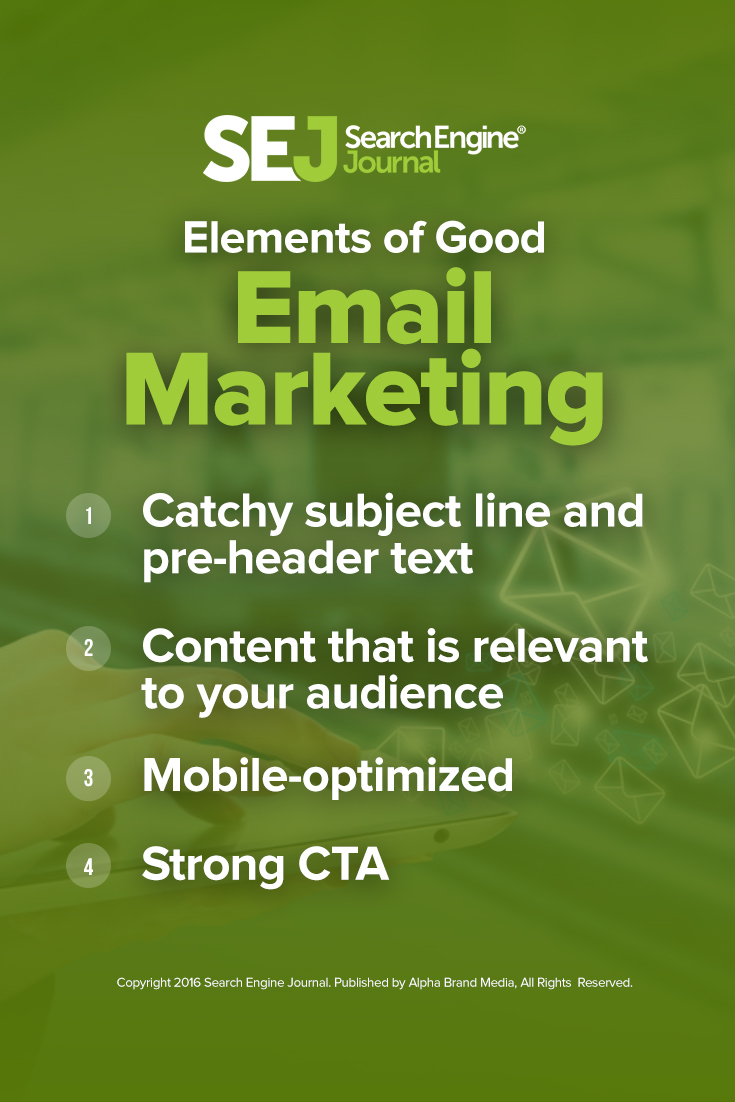 SEJ Search Engine® Journal

Elements of Good

Email Marketing

1 Catchy subject line and pre-header text

2 Content that is relevant to your audience

3 Mobile-optimized

4 Strong CTA

Copyright 2016 Search Engine Journal. Published by Alpha Brand Media, All Rights Reserved.